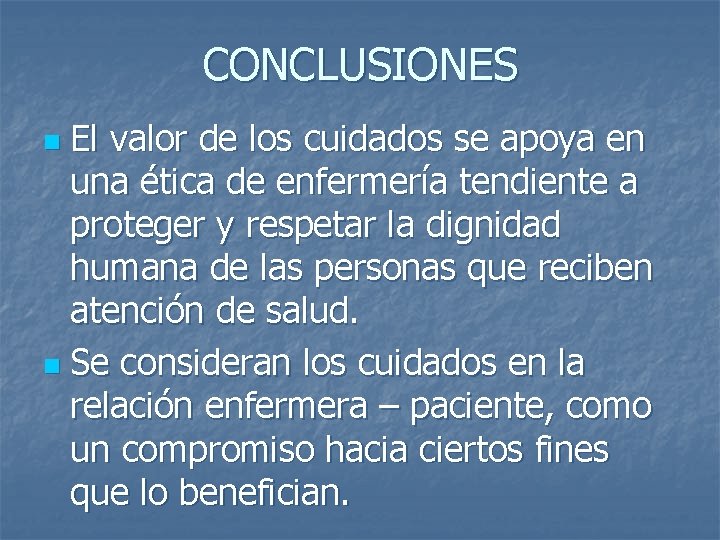 CONCLUSIONES

- El valor de los cuidados se apoya en una ética de enfermería tendiente a proteger y respetar la dignidad humana de las personas que reciben atención de salud.
- Se consideran los cuidados en la relación enfermera – paciente, como un compromiso hacia ciertos fines que lo benefician.